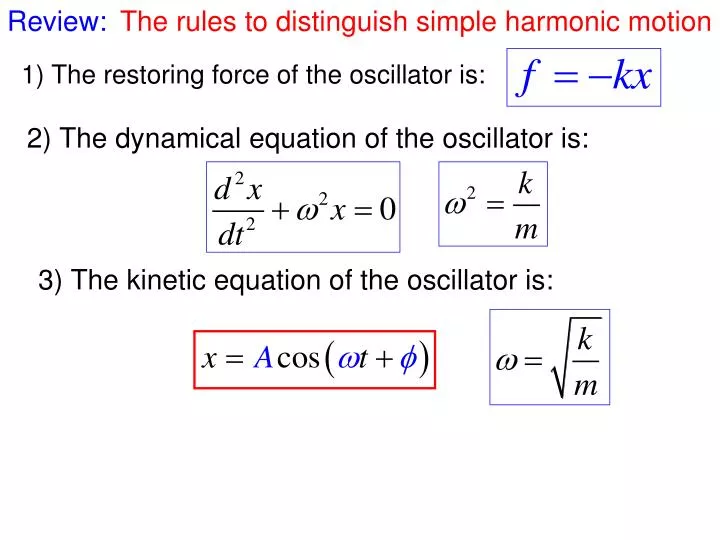 Review: The rules to distinguish simple harmonic motion

1) The restoring force of the oscillator is: $f = -kx$

2) The dynamical equation of the oscillator is:

$\frac{d^2x}{dt^2} + \omega^2 x = 0$ $\omega^2 = \frac{k}{m}$

3) The kinetic equation of the oscillator is:

$x = A\cos(\omega t + \phi)$ $\omega = \sqrt{\frac{k}{m}}$